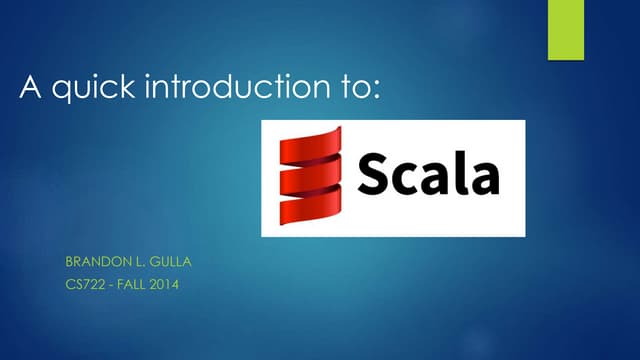 A quick introduction to:

Scala

BRANDON L. GULLA
CS722 - FALL 2014